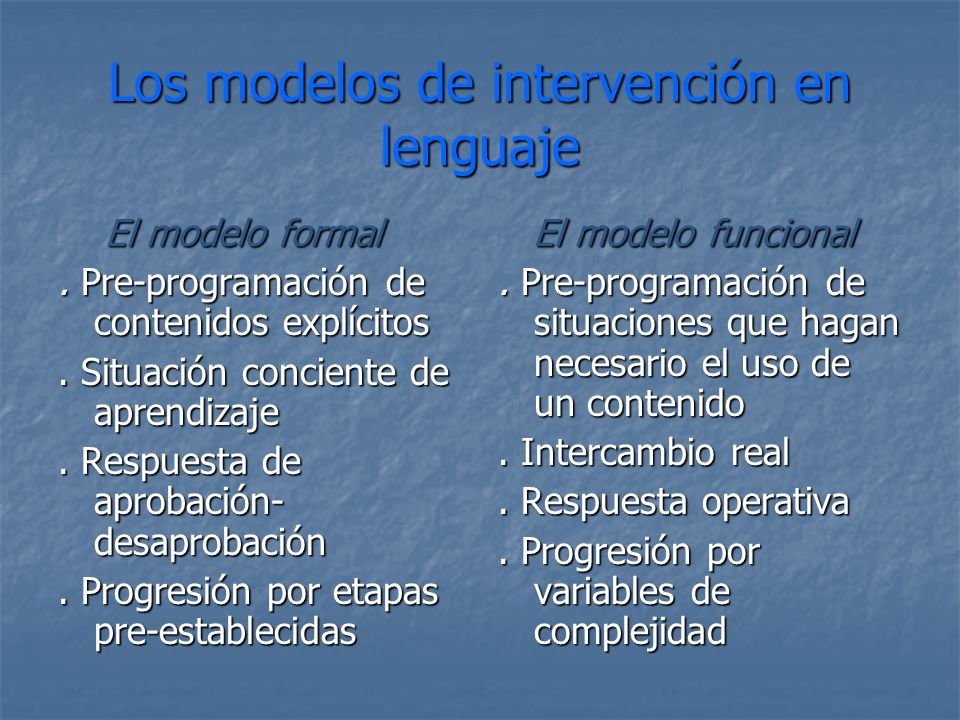 Los modelos de intervención en lenguaje

El modelo formal

. Pre-programación de contenidos explícitos

. Situación conciente de aprendizaje

. Respuesta de aprobación-desaprobación

. Progresión por etapas pre-establecidas

El modelo funcional

. Pre-programación de situaciones que hagan necesario el uso de un contenido

. Intercambio real

. Respuesta operativa

. Progresión por variables de complejidad